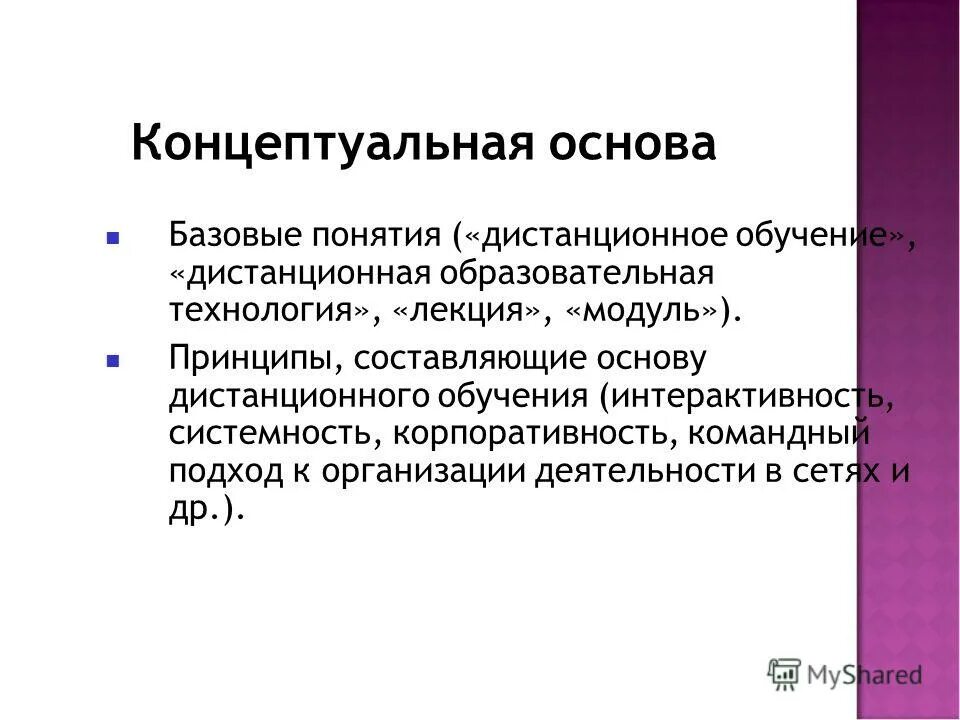 Концептуальная основа

Базовые понятия («дистанционное обучение», «дистанционная образовательная технология», «лекция», «модуль»).

Принципы, составляющие основу дистанционного обучения (интерактивность, системность, корпоративность, командный подход к организации деятельности в сетях и др.).

MyShared